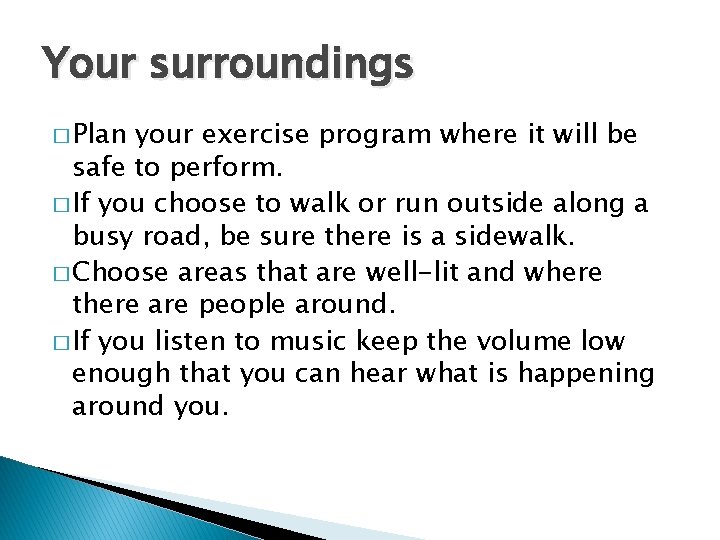 Your surroundings

□ Plan your exercise program where it will be safe to perform.

□ If you choose to walk or run outside along a busy road, be sure there is a sidewalk.

□ Choose areas that are well-lit and where there are people around.

□ If you listen to music keep the volume low enough that you can hear what is happening around you.